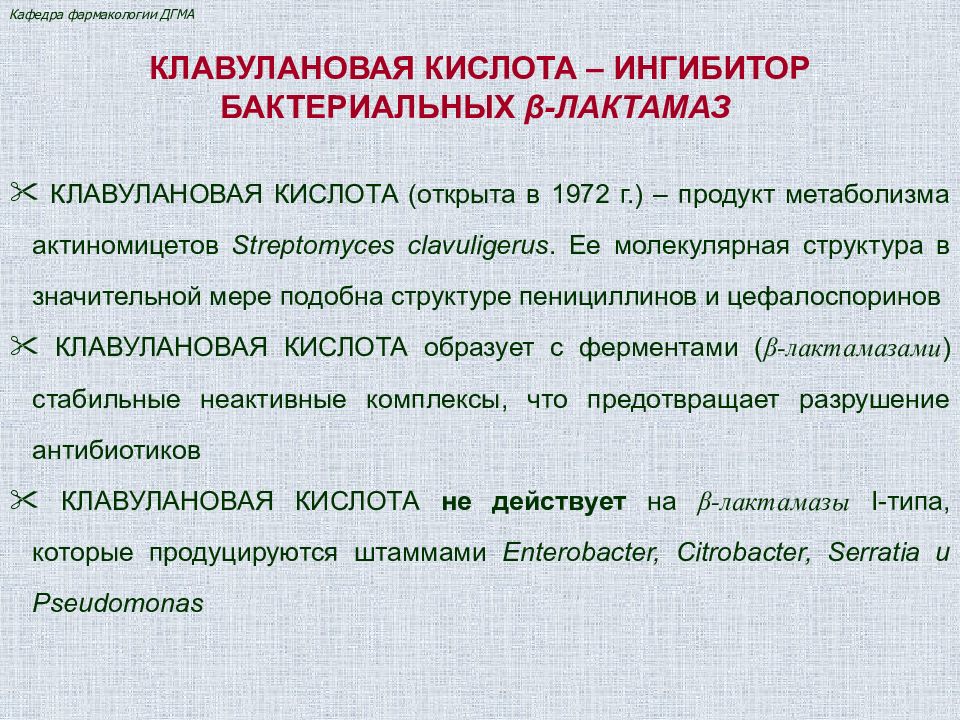 Кафедра фармакологии ДГМА

КЛАВУЛАНОВАЯ КИСЛОТА – ИНГИБИТОР БАКТЕРИАЛЬНЫХ β-ЛАКТАМАЗ

✂ КЛАВУЛАНОВАЯ КИСЛОТА (открыта в 1972 г.) – продукт метаболизма актиномицетов Streptomyces clavuligerus. Ее молекулярная структура в значительной мере подобна структуре пенициллинов и цефалоспоринов

✂ КЛАВУЛАНОВАЯ КИСЛОТА образует с ферментами (β-лактамазами) стабильные неактивные комплексы, что предотвращает разрушение антибиотиков

✂ КЛАВУЛАНОВАЯ КИСЛОТА не действует на β-лактамазы I-типа, которые продуцируются штаммами Enterobacter, Citrobacter, Serratia и Pseudomonas